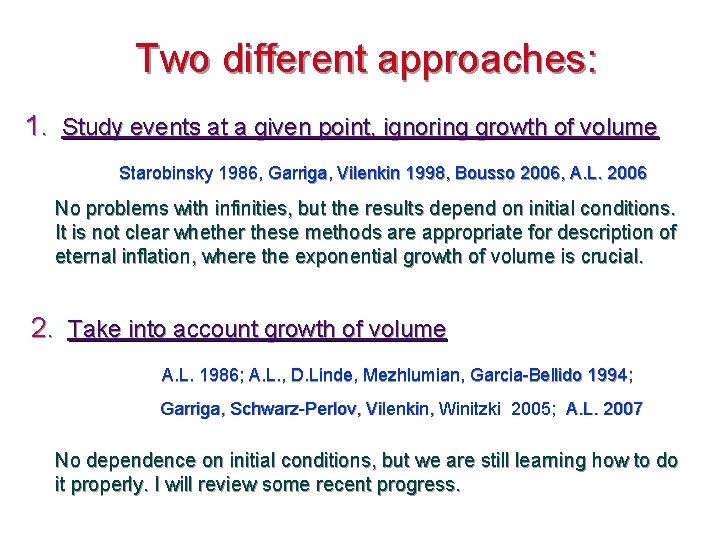 Two different approaches:

1. Study events at a given point, ignoring growth of volume

Starobinsky 1986, Garriga, Vilenkin 1998, Bousso 2006, A.L. 2006

No problems with infinities, but the results depend on initial conditions. It is not clear whether these methods are appropriate for description of eternal inflation, where the exponential growth of volume is crucial.

2. Take into account growth of volume

A.L. 1986; A.L., D.Linde, Mezhlumian, Garcia-Bellido 1994;

Garriga, Schwarz-Perlov, Vilenkin, Winitzki 2005; A.L. 2007

No dependence on initial conditions, but we are still learning how to do it properly. I will review some recent progress.